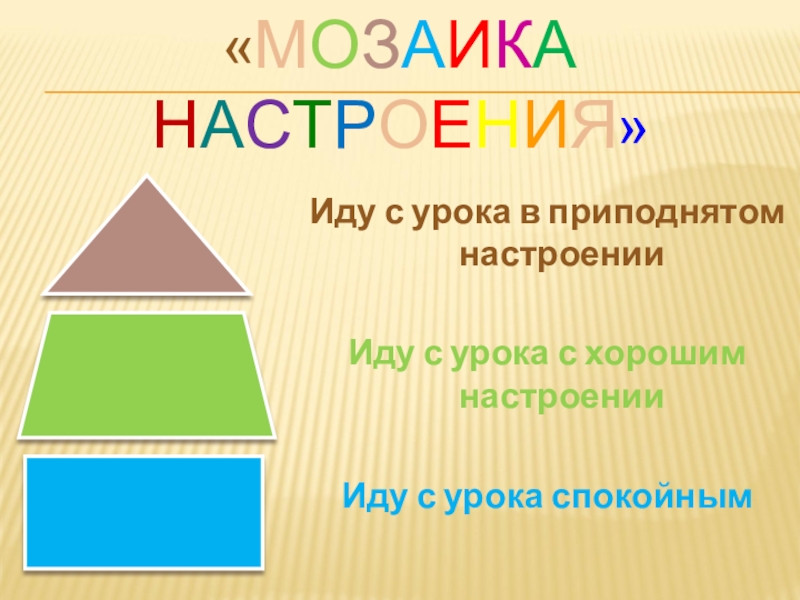 «МОЗАИКА НАСТРОЕНИЯ»

Иду с урока в приподнятом настроении

Иду с урока с хорошим настроении

Иду с урока спокойным